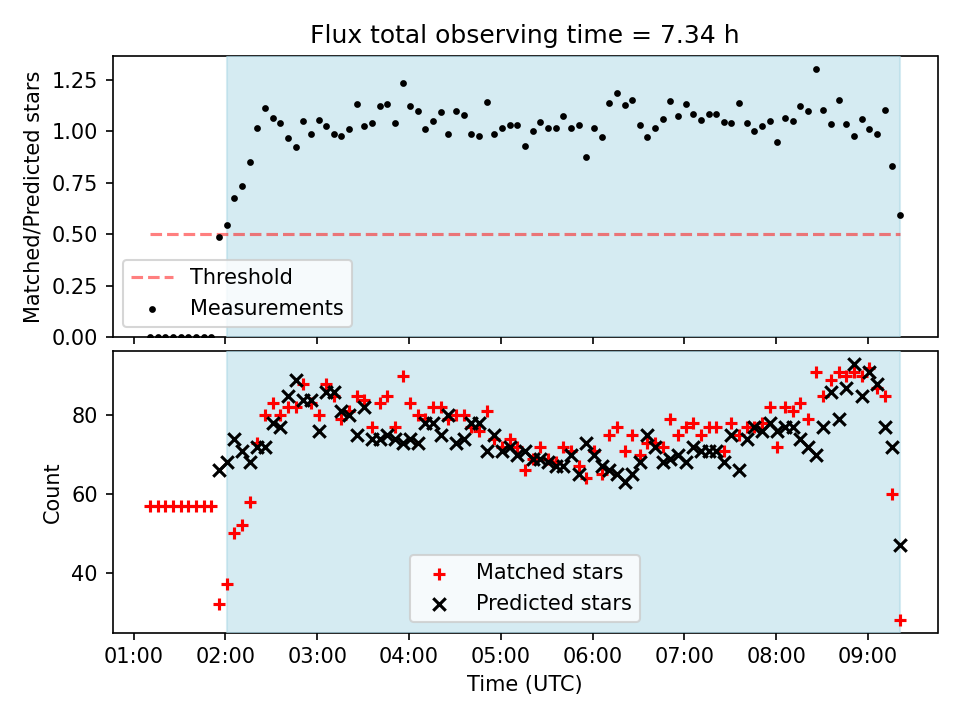 Flux total observing time = 7.34 h

Matched/Predicted stars

1.25
1.00
0.75
0.50
0.25
0.00

Threshold
Measurements

Count

80
60
40

Matched stars
Predicted stars

01:00 02:00 03:00 04:00 05:00 06:00 07:00 08:00 09:00

Time (UTC)